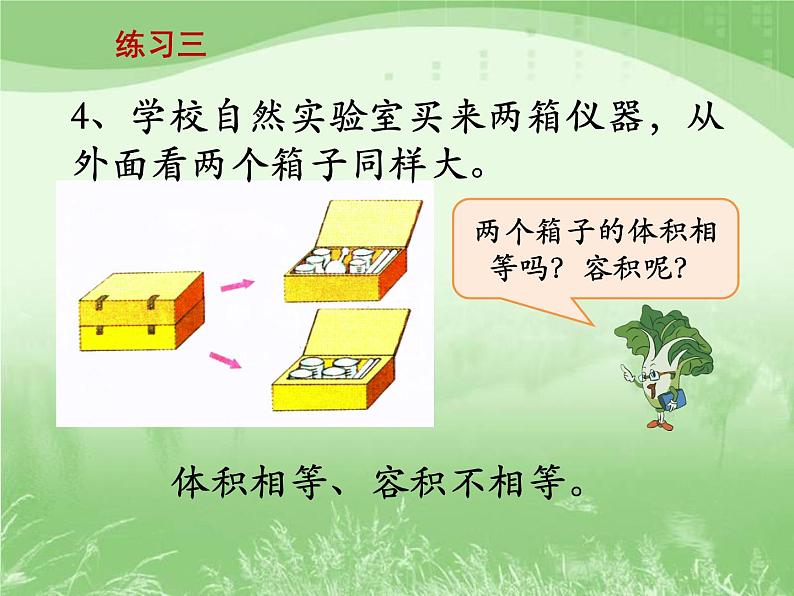 练习三

4、学校自然实验室买来两箱仪器，从外面看两个箱子同样大。

两个箱子的体积相等吗？容积呢？

体积相等、容积不相等。